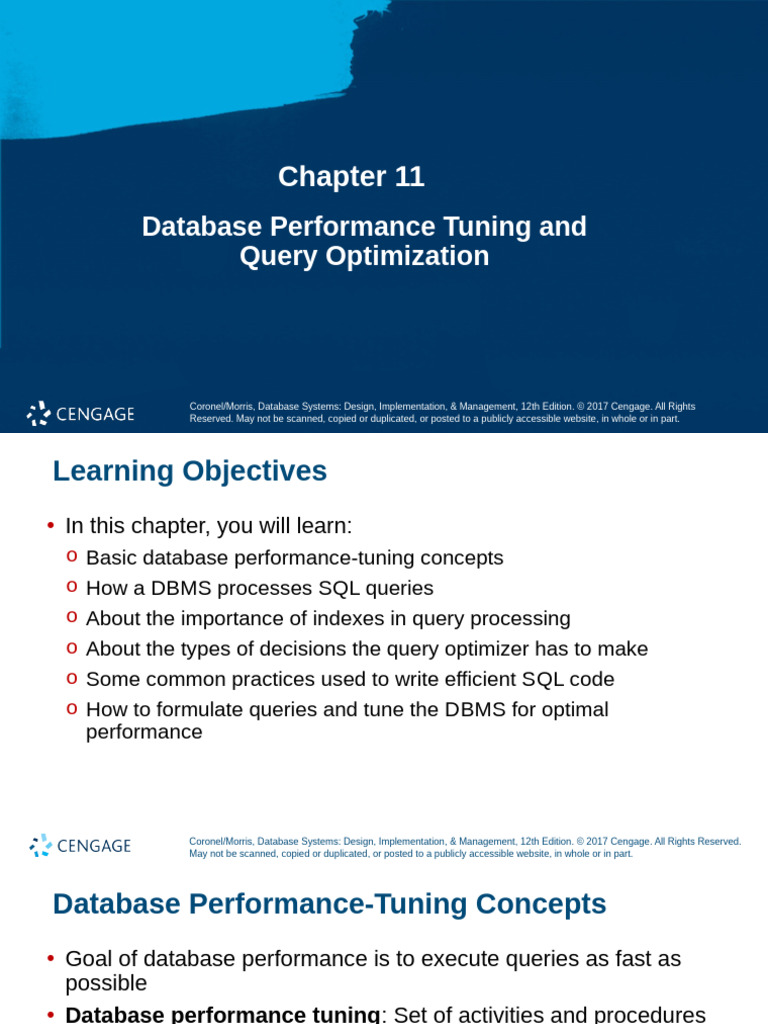 Chapter 11

Database Performance Tuning and Query Optimization

CENGAGE

Coronel/Morris, Database Systems: Design, Implementation, & Management, 12th Edition. © 2017 Cengage. All Rights Reserved. May not be scanned, copied or duplicated, or posted to a publicly accessible website, in whole or in part.

Learning Objectives

• In this chapter, you will learn:
o Basic database performance-tuning concepts
o How a DBMS processes SQL queries
o About the importance of indexes in query processing
o About the types of decisions the query optimizer has to make
o Some common practices used to write efficient SQL code
o How to formulate queries and tune the DBMS for optimal performance

CENGAGE

Coronel/Morris, Database Systems: Design, Implementation, & Management, 12th Edition. © 2017 Cengage. All Rights Reserved. May not be scanned, copied or duplicated, or posted to a publicly accessible website, in whole or in part.

Database Performance-Tuning Concepts

• Goal of database performance is to execute queries as fast as possible
• Database performance tuning: Set of activities and procedures